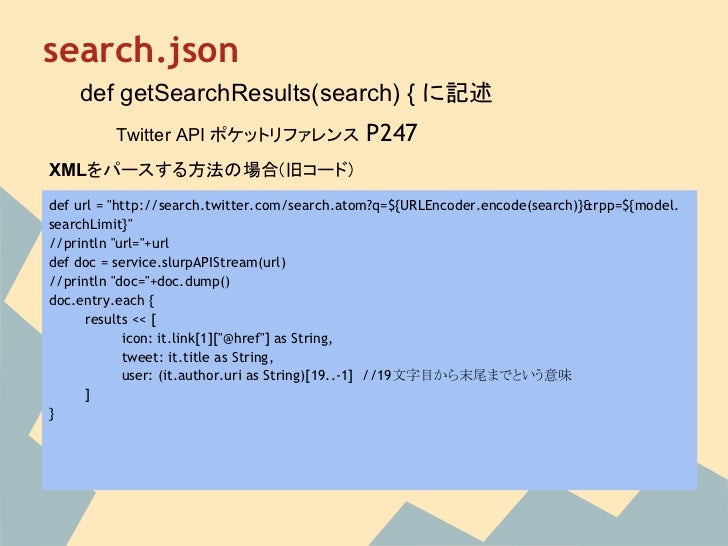 search.json

def getSearchResults(search) { に記述

Twitter API ポケットリファレンス P247

XMLをパースする方法の場合(旧コード)

def url = "http://search.twitter.com/search.atom?q=${URLEncoder.encode(search)}&rpp=${model.searchLimit}"
//println "url="+url
def doc = service.slurpAPIStream(url)
//println "doc="+doc.dump()
doc.entry.each {
results << [
icon: it.link[1]["@href"] as String,
tweet: it.title as String,
user: (it.author.uri as String)[19..-1] //19文字目から末尾までという意味
]
}